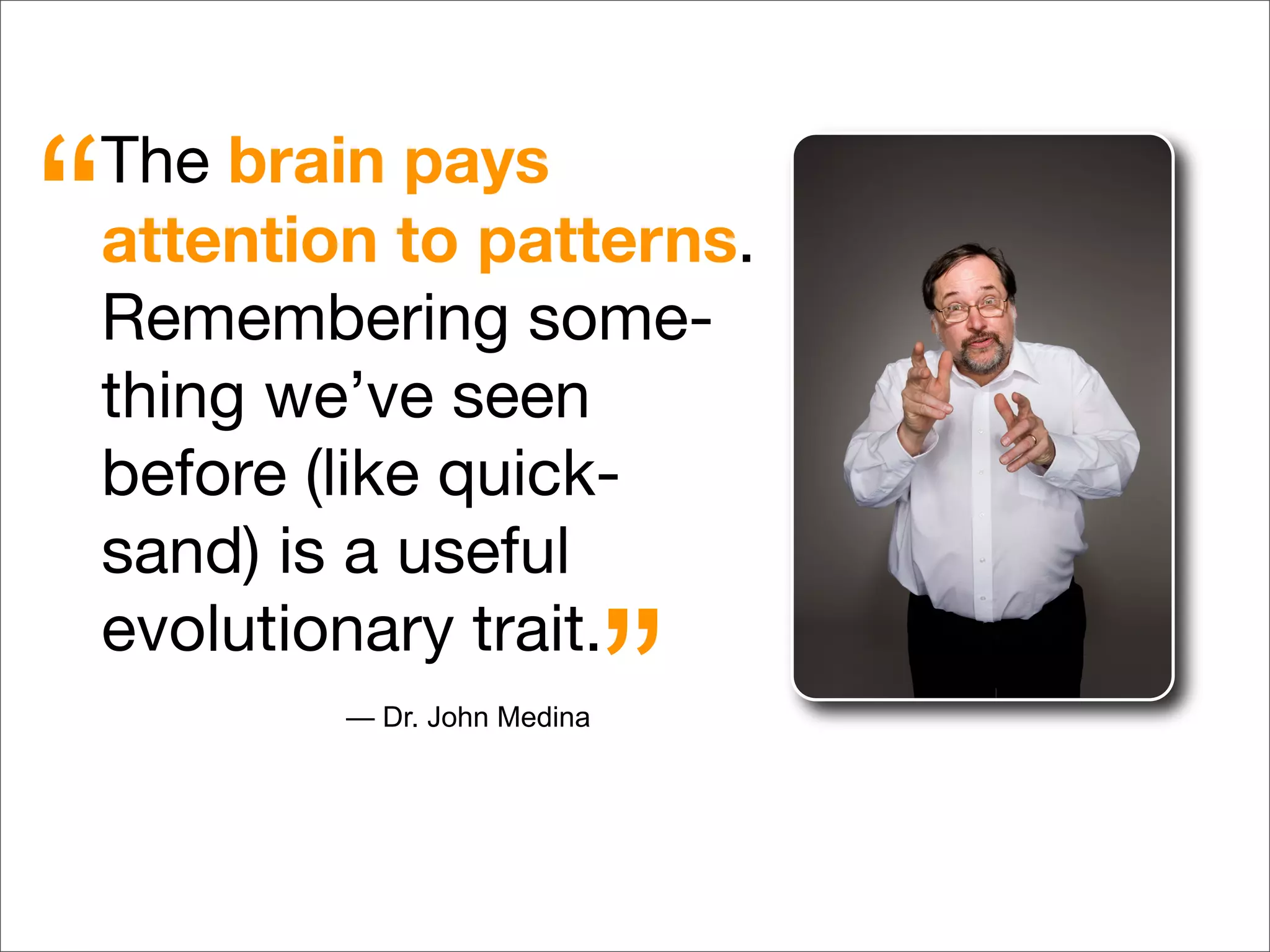 “The brain pays attention to patterns. Remembering something we’ve seen before (like quicksand) is a useful evolutionary trait.”

— Dr. John Medina